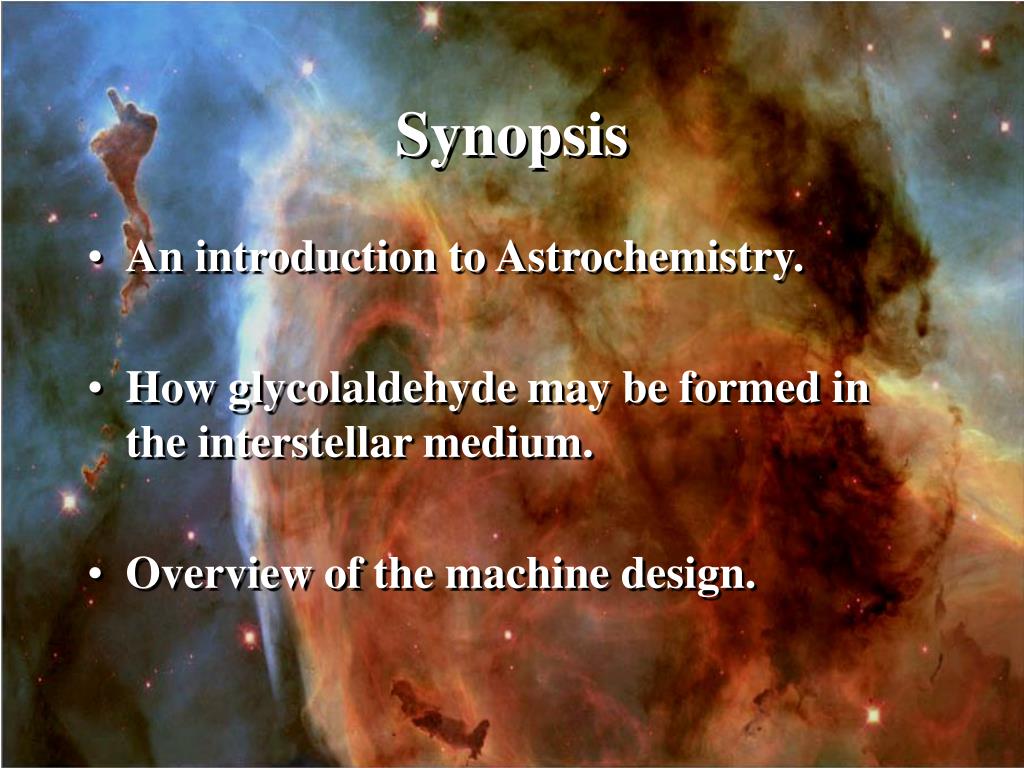 Synopsis

• An introduction to Astrochemistry.

• How glycolaldehyde may be formed in the interstellar medium.

• Overview of the machine design.